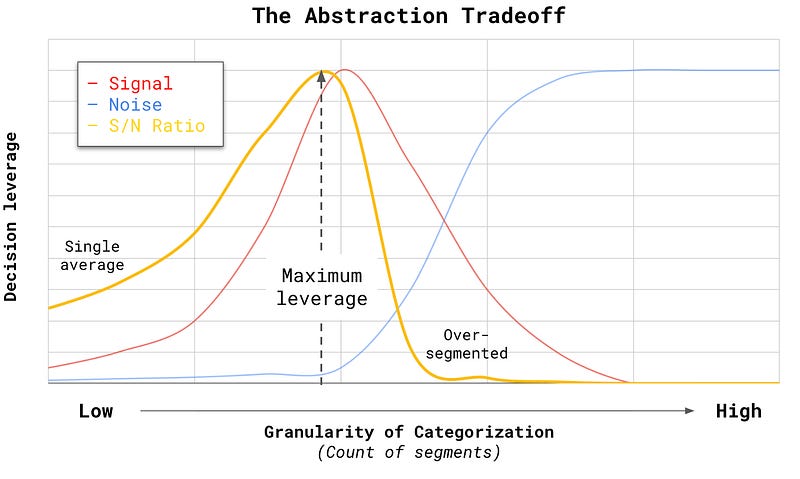 The Abstraction Tradeoff

– Signal
– Noise
– S/N Ratio

Decision leverage

Single average

Maximum leverage

Over-segmented

Low

High

Granularity of Categorization
(Count of segments)